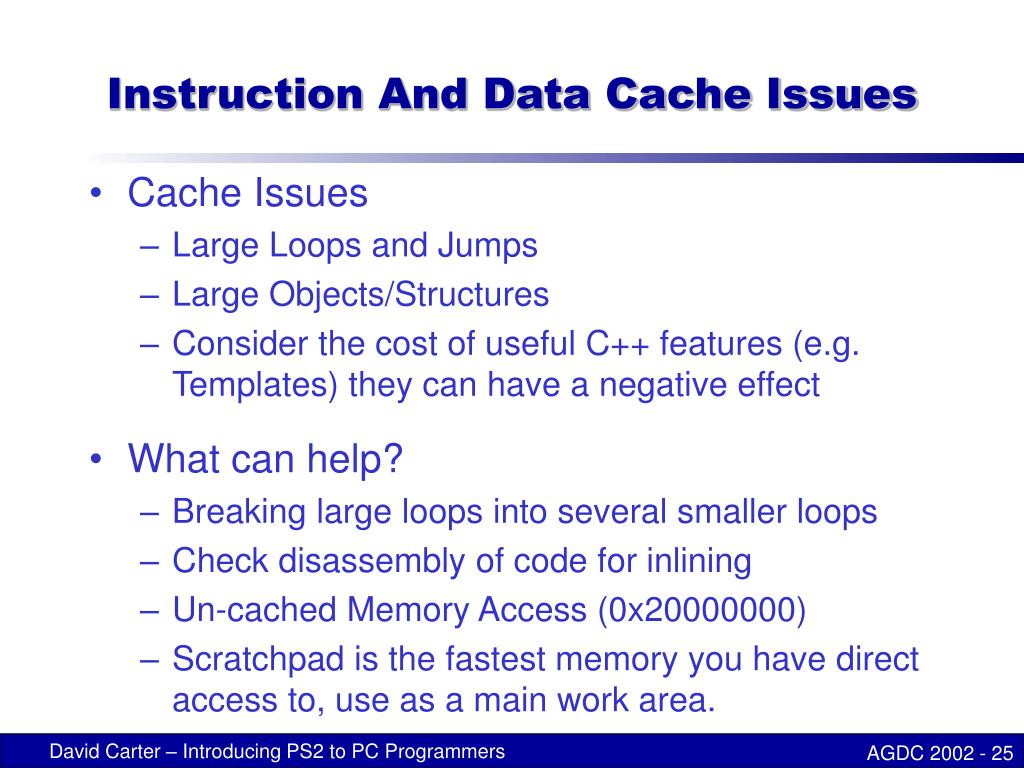 Instruction And Data Cache Issues

• Cache Issues
– Large Loops and Jumps
– Large Objects/Structures
– Consider the cost of useful C++ features (e.g. Templates) they can have a negative effect

• What can help?
– Breaking large loops into several smaller loops
– Check disassembly of code for inlining
– Un-cached Memory Access (0x20000000)
– Scratchpad is the fastest memory you have direct access to, use as a main work area.

David Carter – Introducing PS2 to PC Programmers

AGDC 2002 - 25